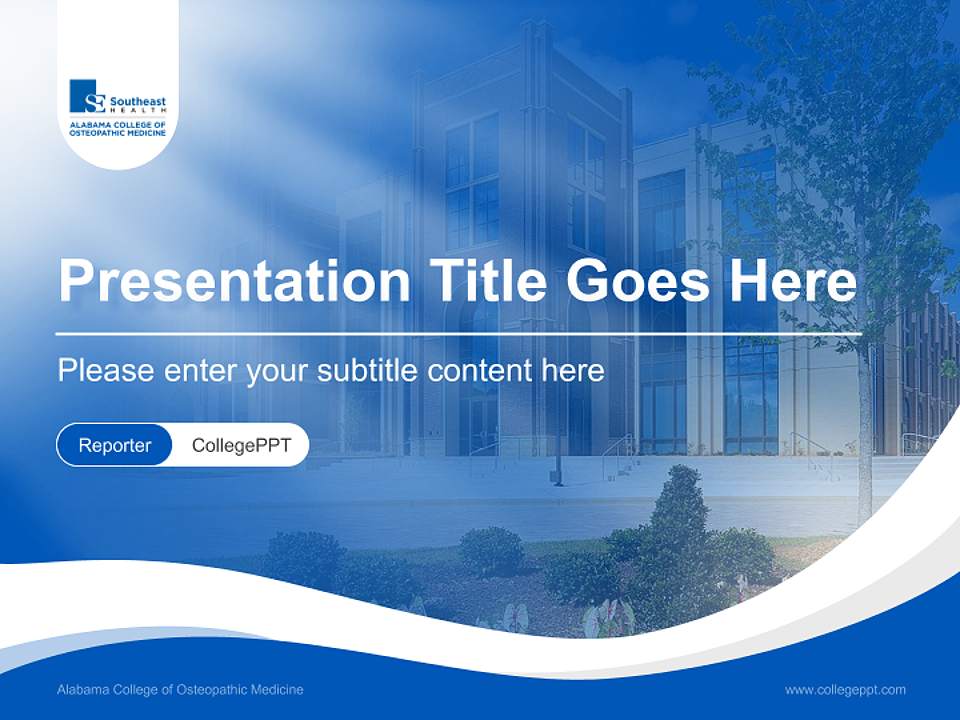 SE Southeast HEALTH
ALABAMA COLLEGE OF OSTEOPATHIC MEDICINE

Presentation Title Goes Here

Please enter your subtitle content here

Reporter CollegePPT

Alabama College of Osteopathic Medicine

www.collegeppt.com